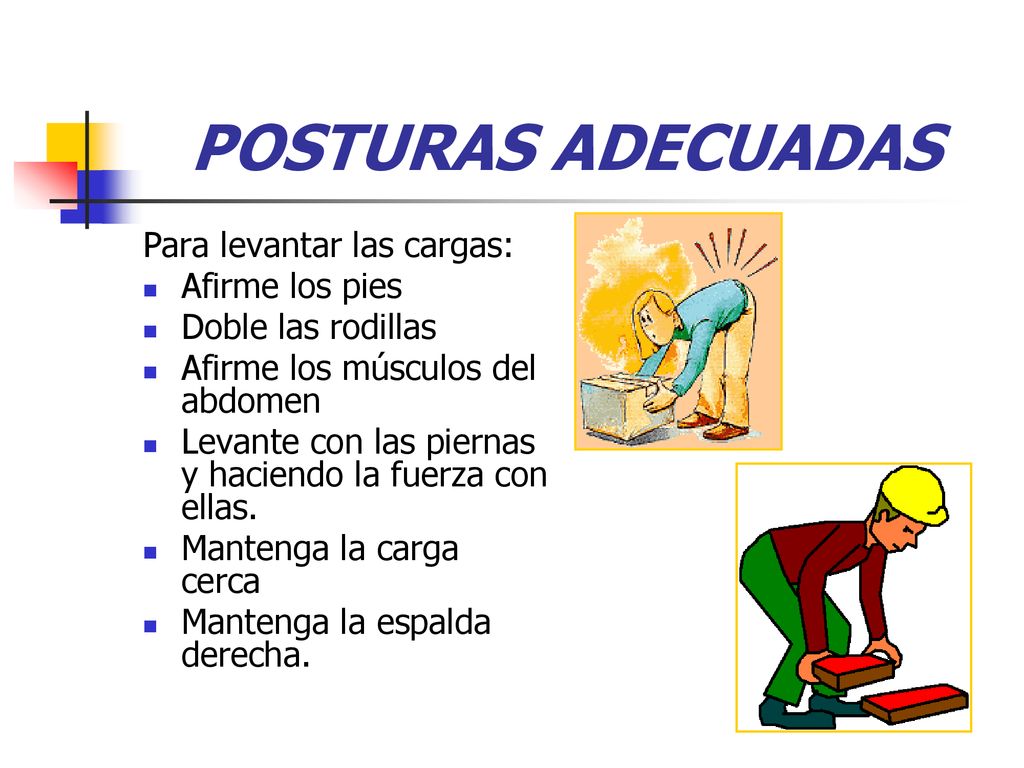 POSTURAS ADECUADAS

Para levantar las cargas:
- Afirme los pies
- Doble las rodillas
- Afirme los músculos del abdomen
- Levante con las piernas y haciendo la fuerza con ellas.
- Mantenga la carga cerca
- Mantenga la espalda derecha.